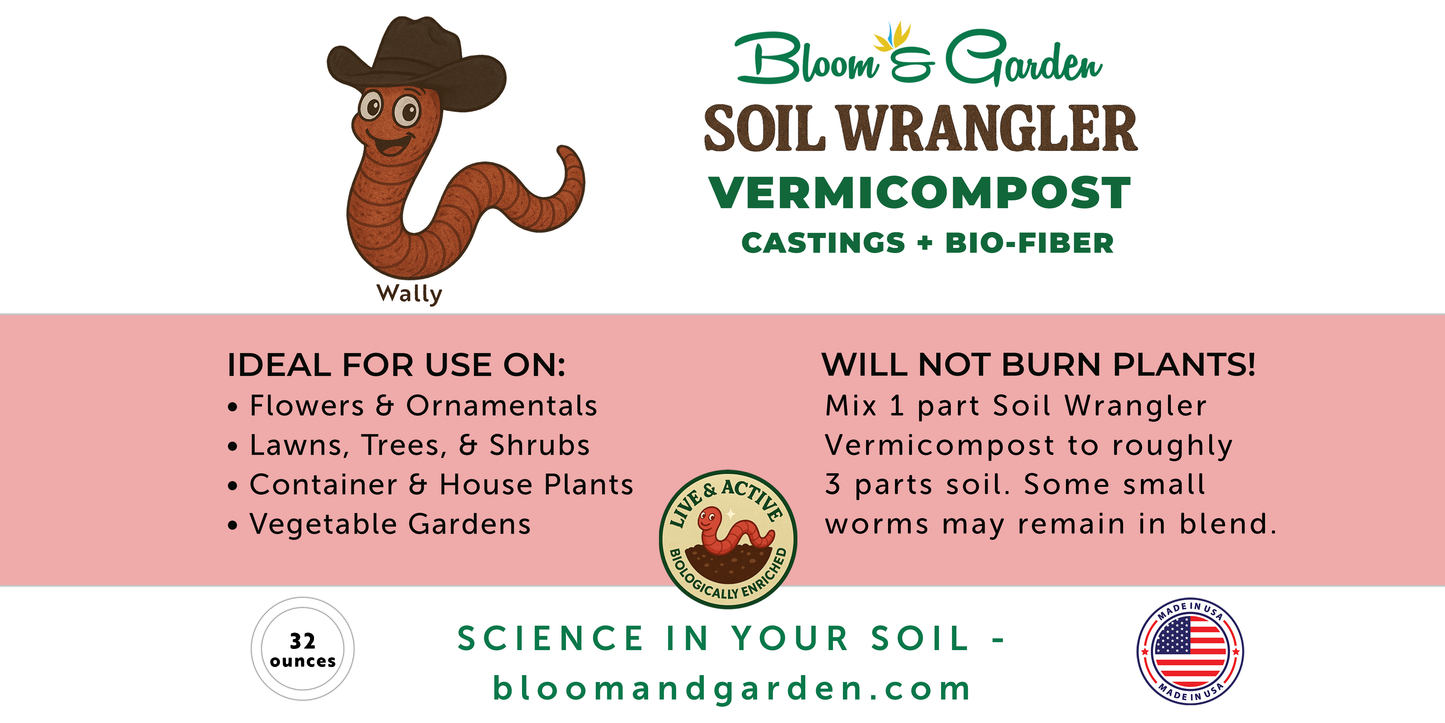 Wally

Bloom & Garden
SOIL WRANGLER
VERMICOMPOST
CASTINGS + BIO-FIBER

IDEAL FOR USE ON:
• Flowers & Ornamentals
• Lawns, Trees, & Shrubs
• Container & House Plants
• Vegetable Gardens

LIVE & ACTIVE
BIOLOGICALLY ENRICHED

WILL NOT BURN PLANTS!
Mix 1 part Soil Wrangler Vermicompost to roughly 3 parts soil. Some small worms may remain in blend.

32 ounces

SCIENCE IN YOUR SOIL -
bloomandgarden.com

MADE IN USA
MADE IN USA